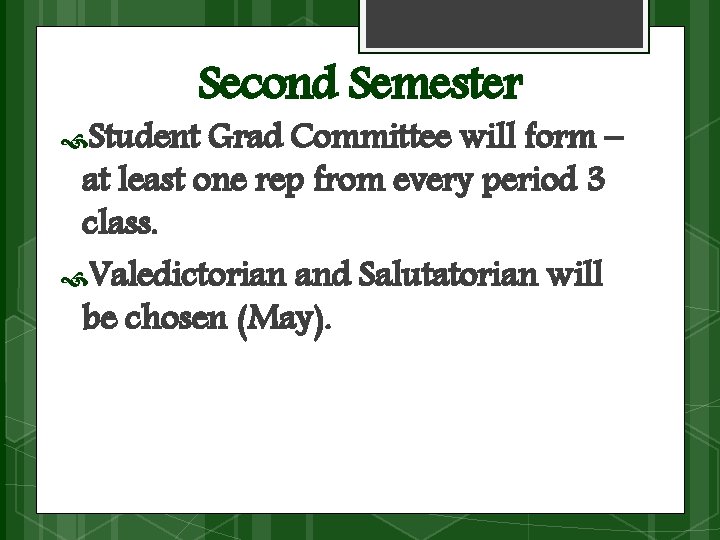 Second Semester

Student Grad Committee will form – at least one rep from every period 3 class.

Valedictorian and Salutatorian will be chosen (May).